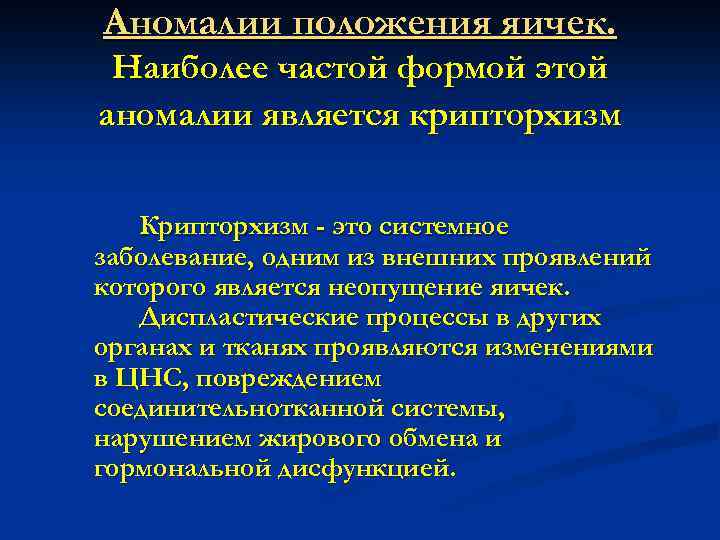 Аномалии положения яичек.
Наиболее частой формой этой аномалии является крипторхизм

Крипторхизм - это системное заболевание, одним из внешних проявлений которого является неопущение яичек.

Диспластические процессы в других органах и тканях проявляются изменениями в ЦНС, повреждением соединительнотканной системы, нарушением жирового обмена и гормональной дисфункцией.